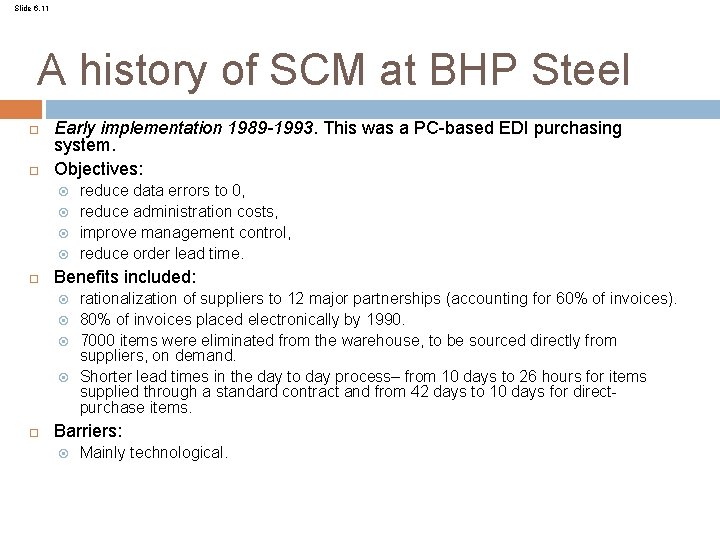 Slide 6.11

A history of SCM at BHP Steel

Early implementation 1989-1993. This was a PC-based EDI purchasing system.

Objectives:

reduce data errors to 0,

reduce administration costs,

improve management control,

reduce order lead time.

Benefits included:

rationalization of suppliers to 12 major partnerships (accounting for 60% of invoices).

80% of invoices placed electronically by 1990.

7000 items were eliminated from the warehouse, to be sourced directly from suppliers, on demand.

Shorter lead times in the day to day process– from 10 days to 26 hours for items supplied through a standard contract and from 42 days to 10 days for direct-purchase items.

Barriers:

Mainly technological.